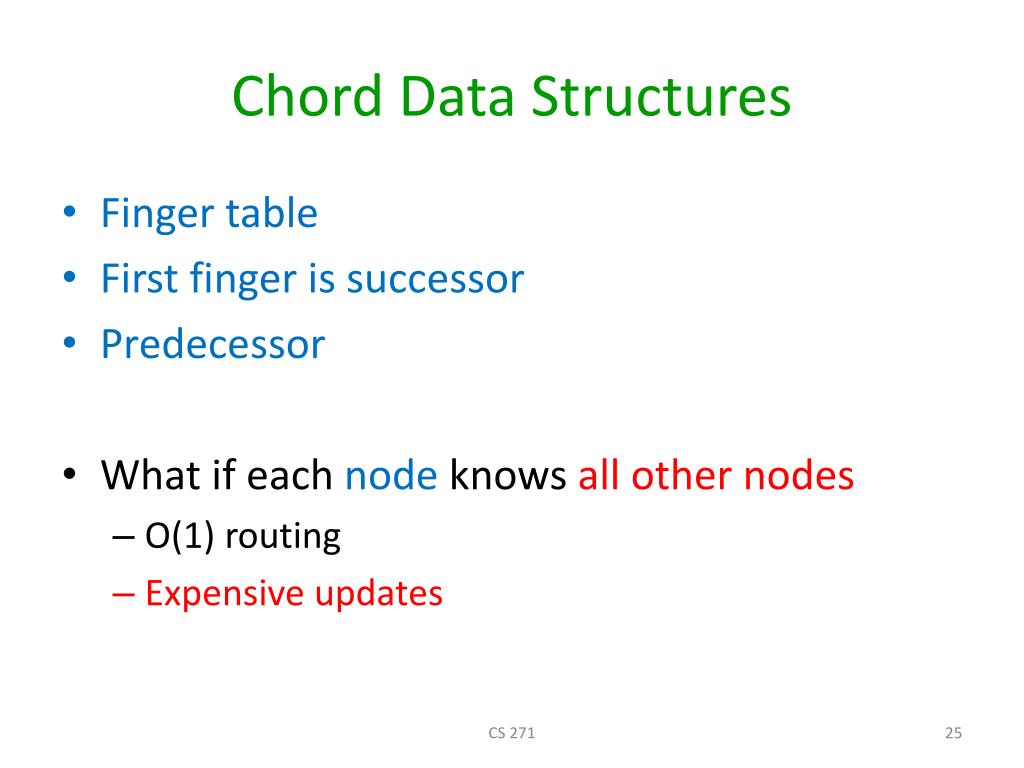 Chord Data Structures

• Finger table
• First finger is successor
• Predecessor

• What if each node knows all other nodes
– O(1) routing
– Expensive updates

CS 271

25